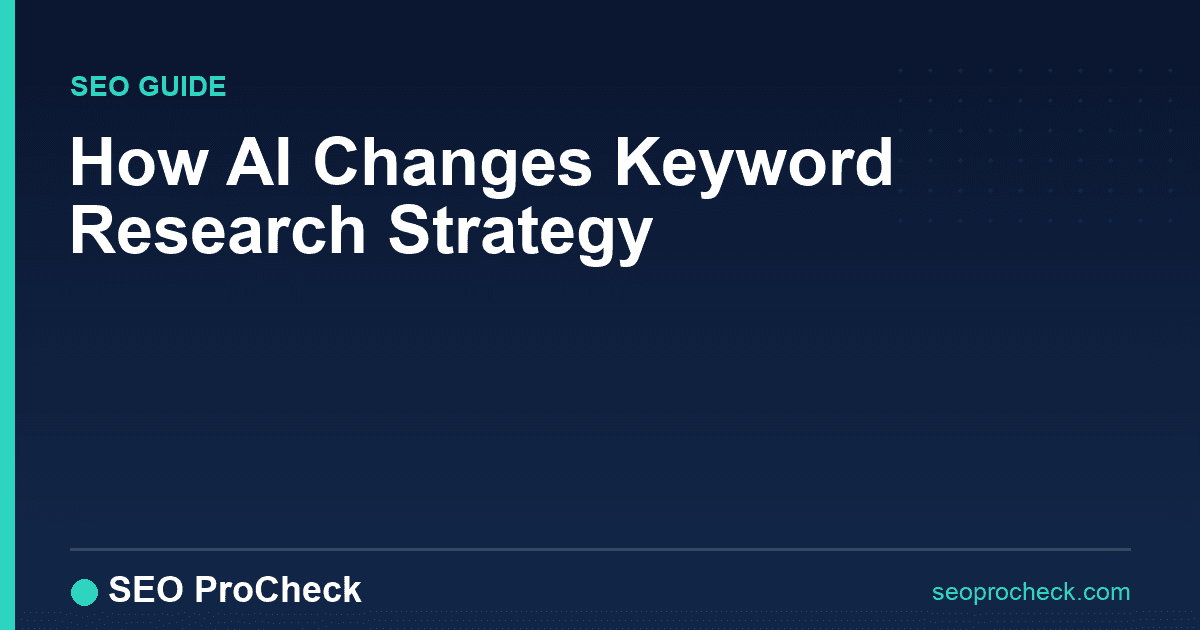 SEO GUIDE

How AI Changes Keyword Research Strategy

SEO ProCheck

seoprocheck.com